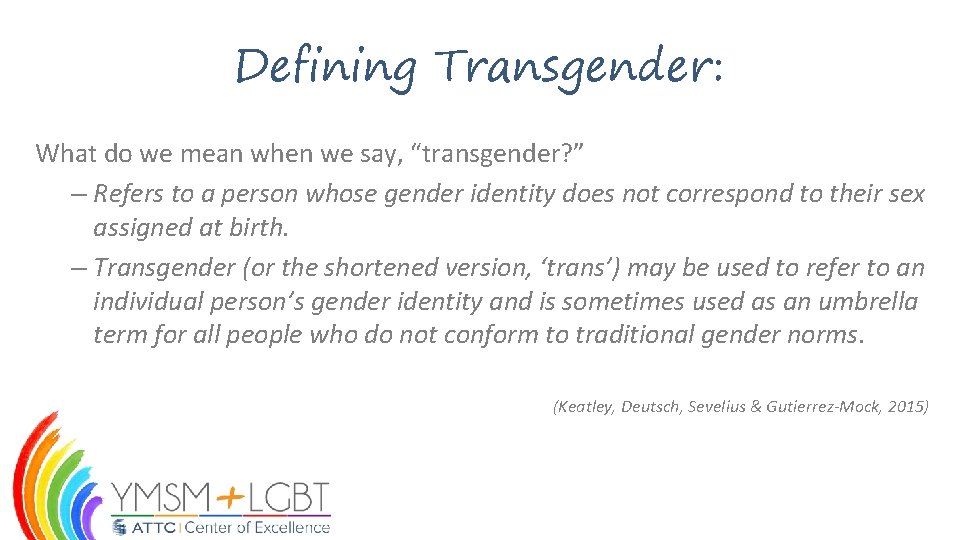 Defining Transgender:

What do we mean when we say, “transgender?”

– Refers to a person whose gender identity does not correspond to their sex assigned at birth.

– Transgender (or the shortened version, ‘trans’) may be used to refer to an individual person’s gender identity and is sometimes used as an umbrella term for all people who do not conform to traditional gender norms.

(Keatley, Deutsch, Sevelius & Gutierrez-Mock, 2015)

YMSM+LGBT
ATTC | Center of Excellence